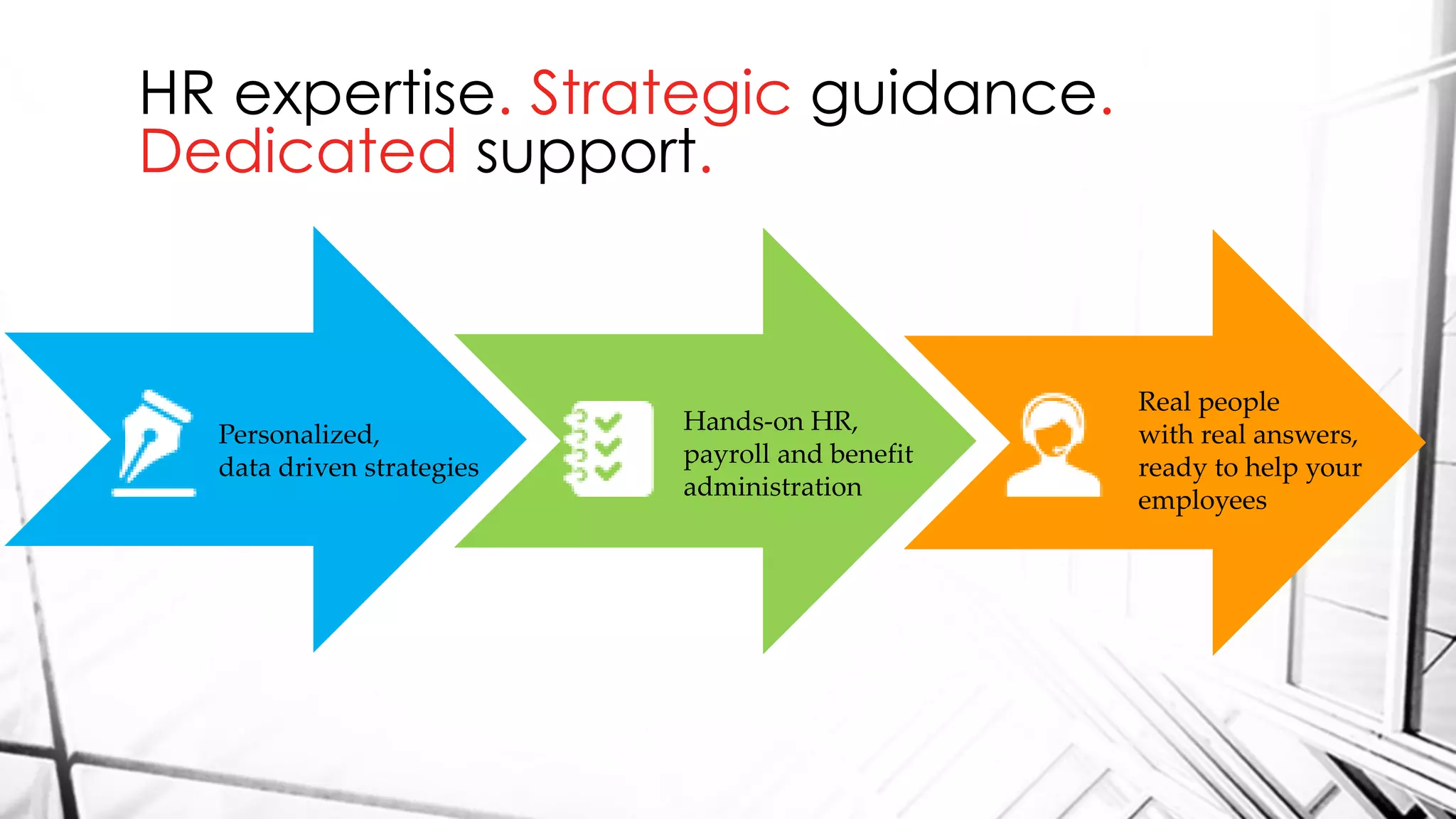 HR expertise. Strategic guidance. Dedicated support.

Personalized, data driven strategies

Hands-on HR, payroll and benefit administration

Real people with real answers, ready to help your employees